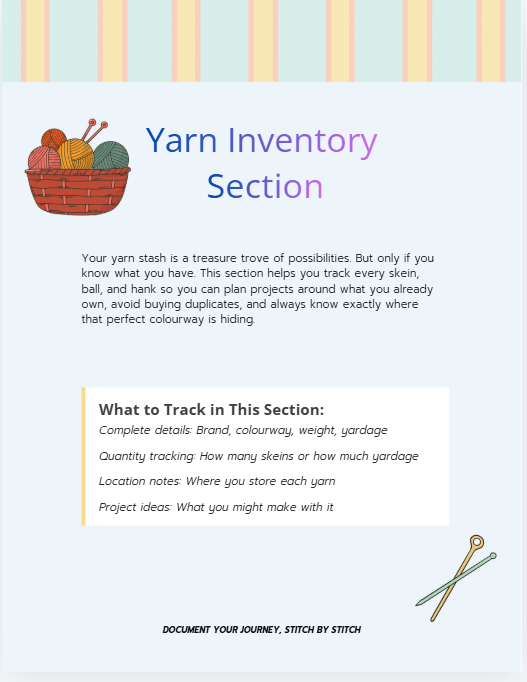 Yarn Inventory Section

Your yarn stash is a treasure trove of possibilities. But only if you know what you have. This section helps you track every skein, ball, and hank so you can plan projects around what you already own, avoid buying duplicates, and always know exactly where that perfect colourway is hiding.

What to Track in This Section:

Complete details: Brand, colourway, weight, yardage

Quantity tracking: How many skeins or how much yardage

Location notes: Where you store each yarn

Project ideas: What you might make with it

DOCUMENT YOUR JOURNEY, STITCH BY STITCH